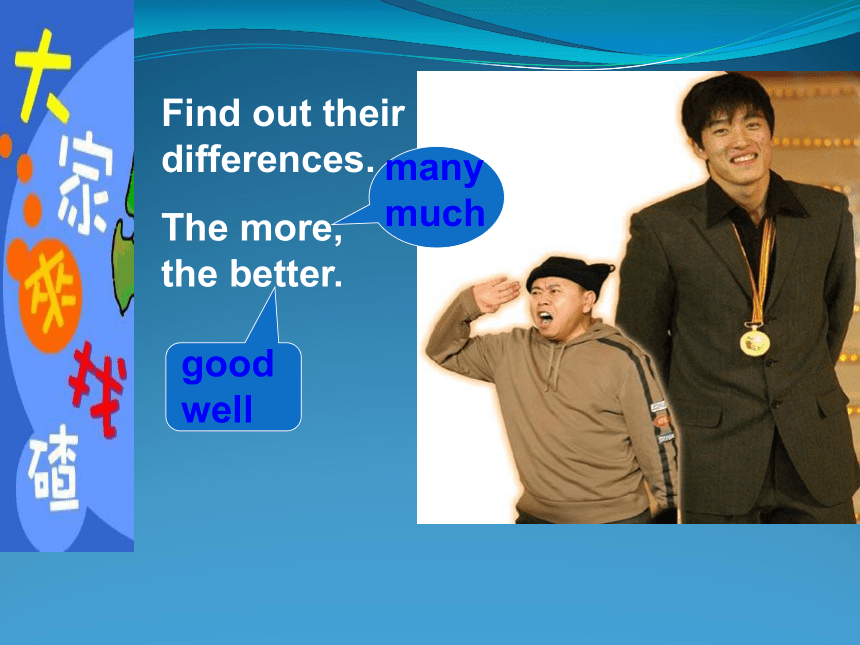 大家来找碴

Find out their differences.

The more, the better.

many
much

good
well